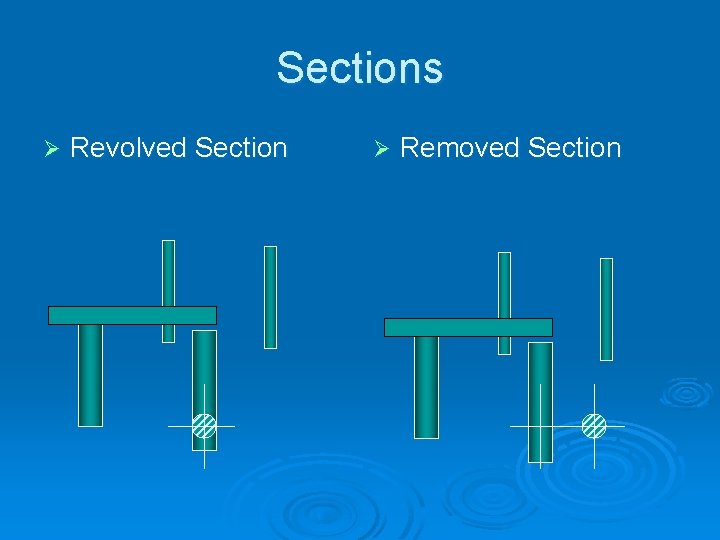 Sections

➢ Revolved Section

➢ Removed Section